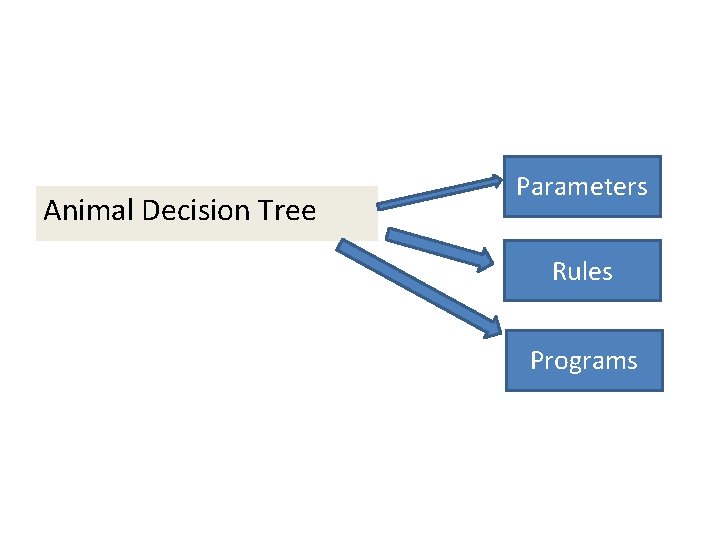 Animal Decision Tree

Parameters

Rules

Programs